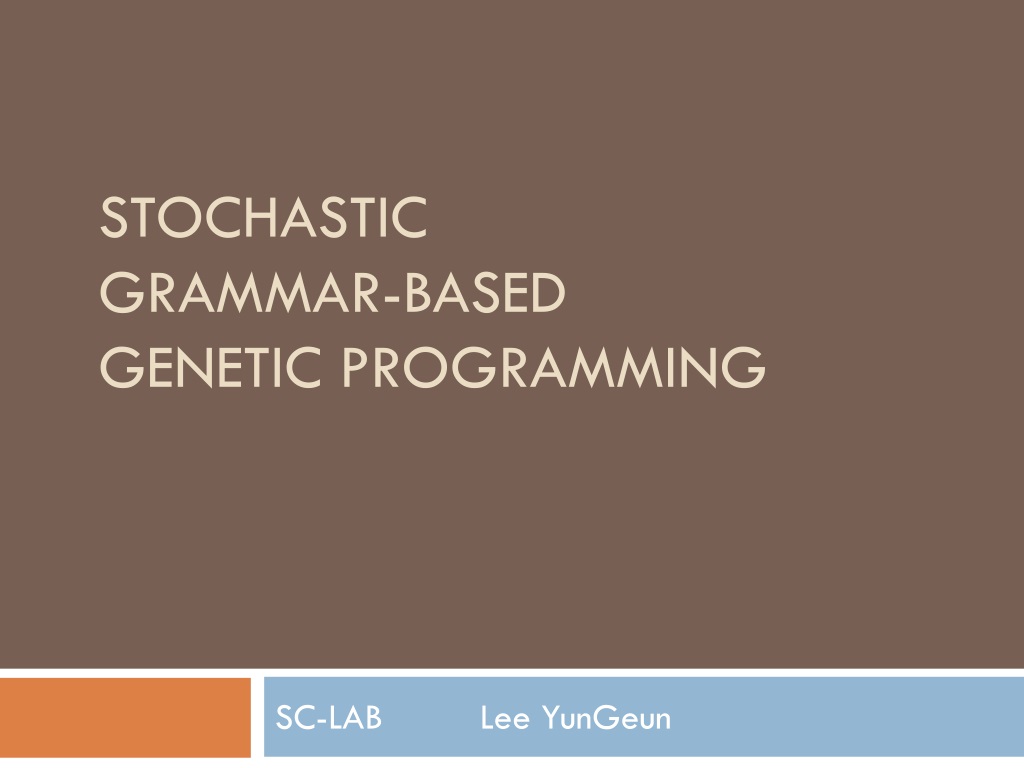 STOCHASTIC
GRAMMAR-BASED
GENETIC PROGRAMMING

SC-LAB Lee YunGeun